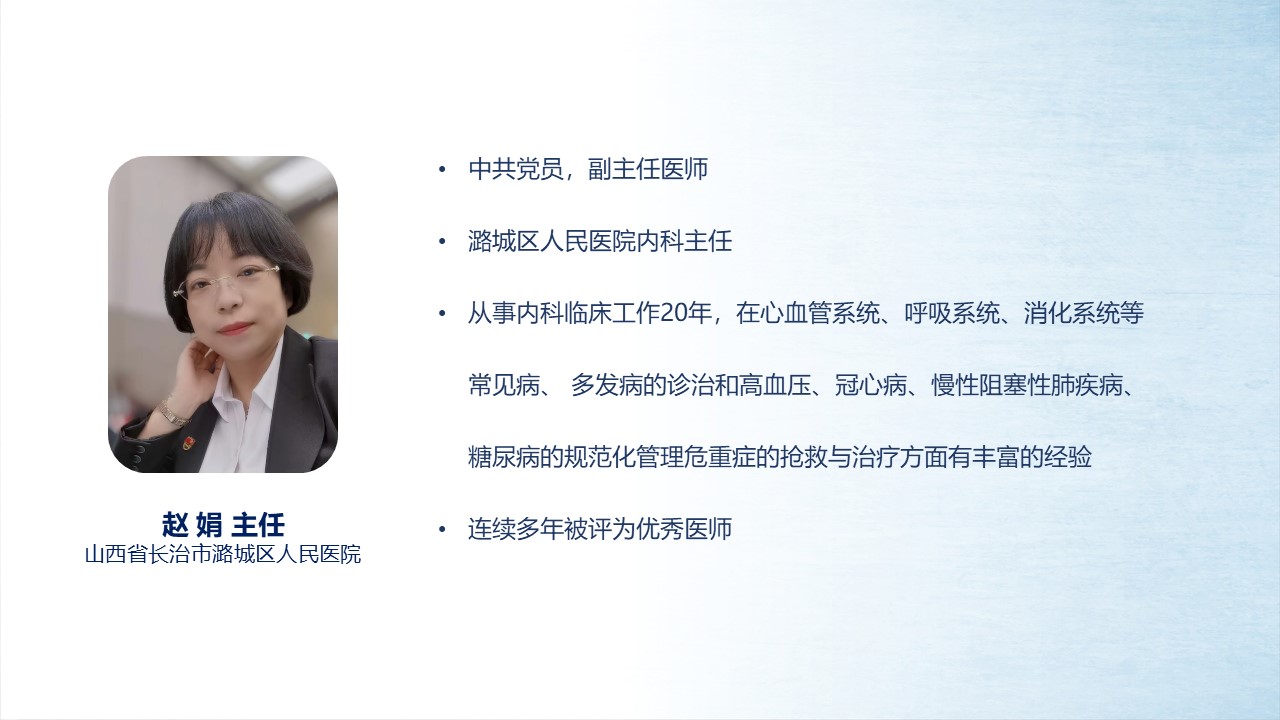 赵 娟 主任
山西省长治市潞城区人民医院

• 中共党员，副主任医师

• 潞城区人民医院内科主任

• 从事内科临床工作20年，在心血管系统、呼吸系统、消化系统等常见病、 多发病的诊治和高血压、冠心病、慢性阻塞性肺疾病、糖尿病的规范化管理危重症的抢救与治疗方面有丰富的经验

• 连续多年被评为优秀医师